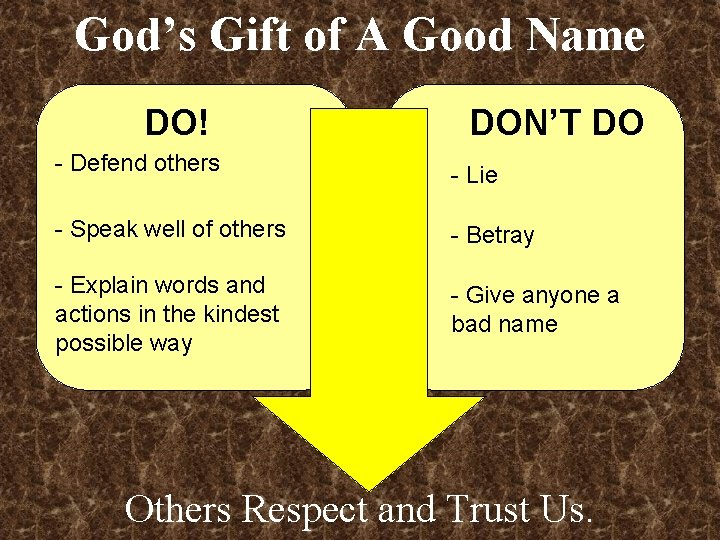 God's Gift of A Good Name

DO!

- Defend others

- Speak well of others

- Explain words and actions in the kindest possible way

DON'T DO

- Lie

- Betray

- Give anyone a bad name

Others Respect and Trust Us.